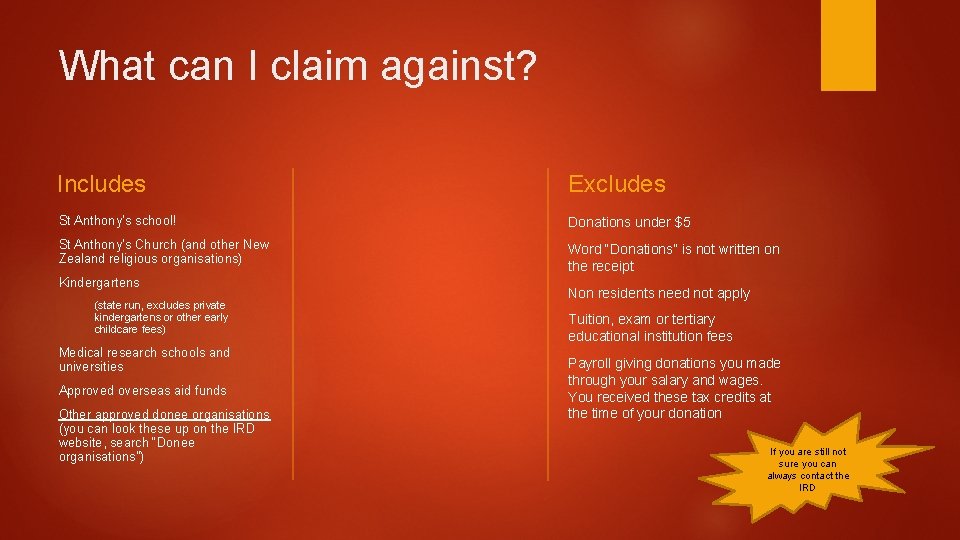 What can I claim against?

Includes

St Anthony's school!

St Anthony's Church (and other New Zealand religious organisations)

Kindergartens

(state run, excludes private kindergartens or other early childcare fees)

Medical research schools and universities

Approved overseas aid funds

Other approved donee organisations (you can look these up on the IRD website, search "Donee organisations")

Excludes

Donations under $5

Word "Donations" is not written on the receipt

Non residents need not apply

Tuition, exam or tertiary educational institution fees

Payroll giving donations you made through your salary and wages. You received these tax credits at the time of your donation

If you are still not sure you can always contact the IRD